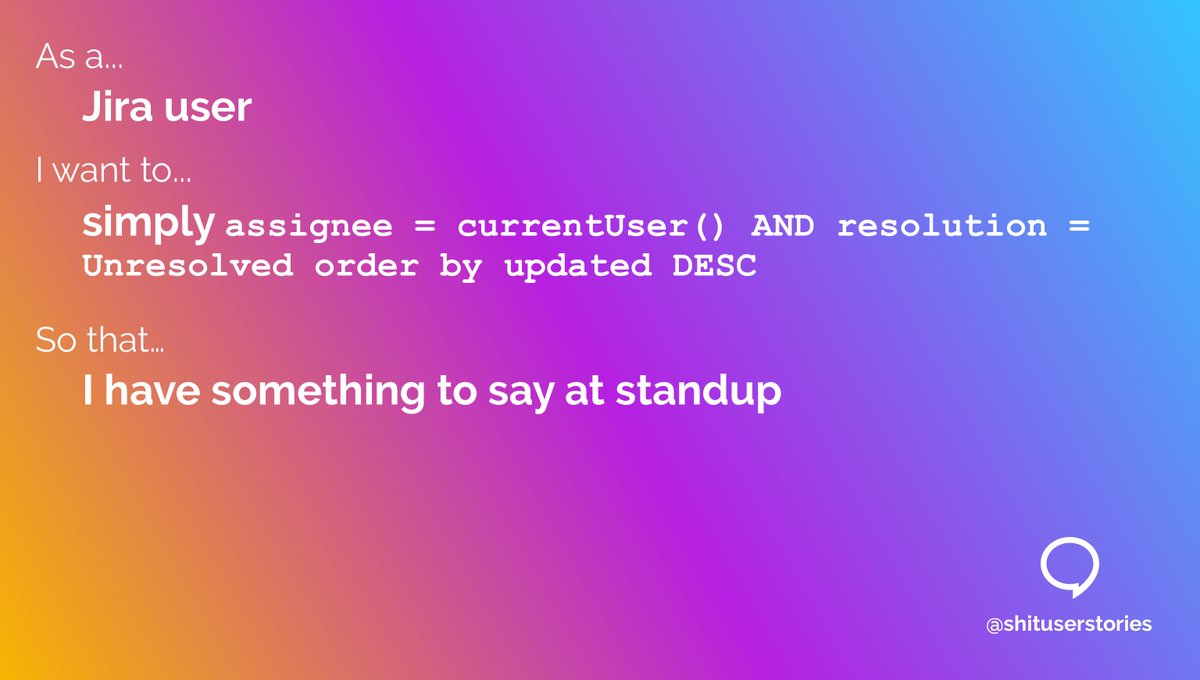 As a...

Jira user

I want to...

simply assignee = currentUser() AND resolution = Unresolved order by updated DESC

So that...

I have something to say at standup

@shituserstories